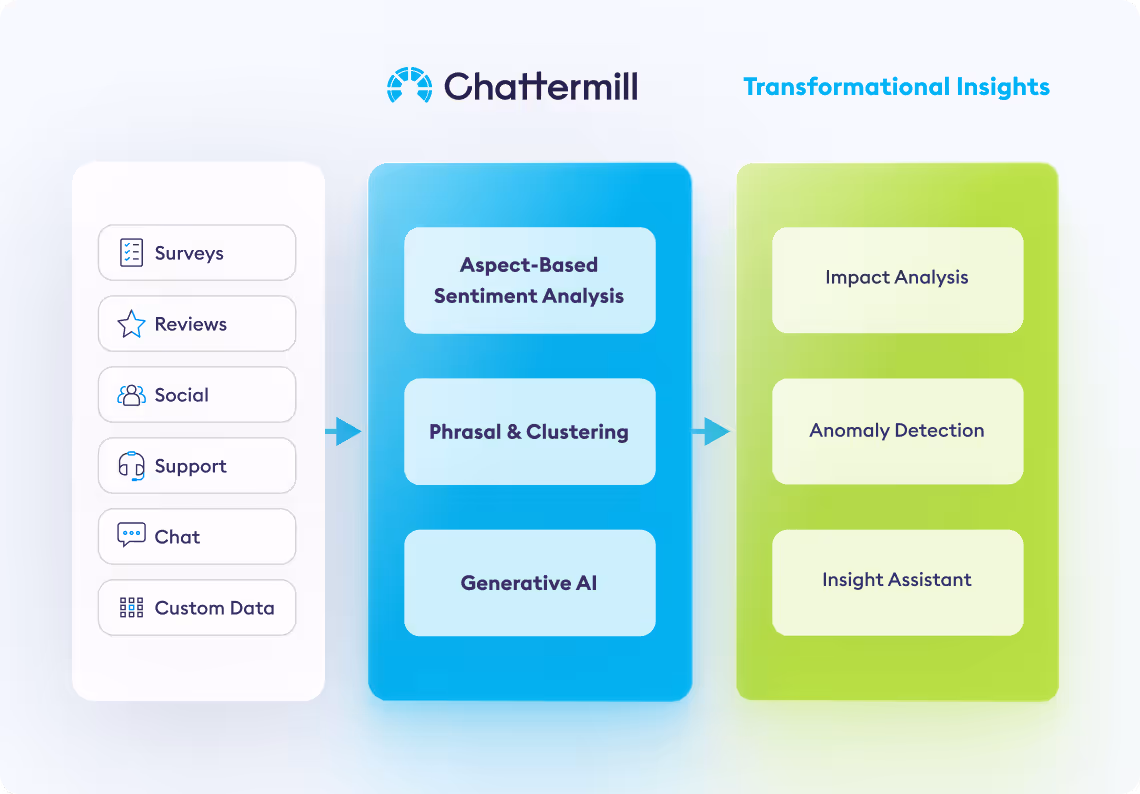 Chattermill

Transformational Insights

Surveys

Reviews

Social

Support

Chat

Custom Data

Aspect-Based Sentiment Analysis

Phrasal & Clustering

Generative AI

Impact Analysis

Anomaly Detection

Insight Assistant